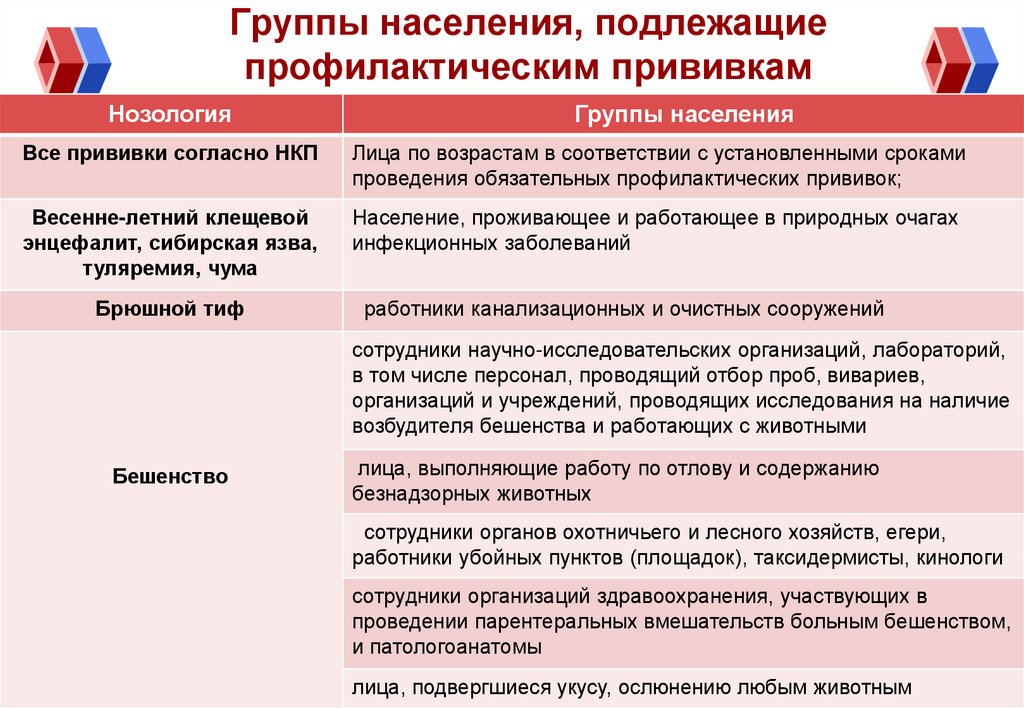 Группы населения, подлежащие профилактическим прививкам

| Нозология | Группы населения |
|---|---|
| Все прививки согласно НКП | Лица по возрастам в соответствии с установленными сроками проведения обязательных профилактических прививок; |
| Весенне-летний клещевой энцефалит, сибирская язва, туляремия, чума | Население, проживающее и работающее в природных очагах инфекционных заболеваний |
| Брюшной тиф | работники канализационных и очистных сооружений |
| Бешенство | сотрудники научно-исследовательских организаций, лабораторий, в том числе персонал, проводящий отбор проб, вивариев, организаций и учреждений, проводящих исследования на наличие возбудителя бешенства и работающих с животными |
| | лица, выполняющие работу по отлову и содержанию безнадзорных животных |
| | сотрудники органов охотничьего и лесного хозяйств, егери, работники убойных пунктов (площадок), таксидермисты, кинологи |
| | сотрудники организаций здравоохранения, участвующих в проведении парентеральных вмешательств больным бешенством, и патологоанатомы |
| | лица, подвергшиеся укусу, ослюнению любым животным |